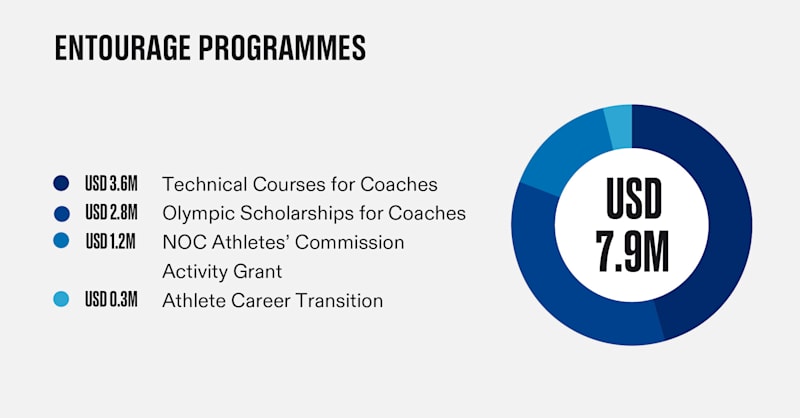 ENTOURAGE PROGRAMMES

USD 3.6M Technical Courses for Coaches
USD 2.8M Olympic Scholarships for Coaches
USD 1.2M NOC Athletes' Commission Activity Grant
USD 0.3M Athlete Career Transition

USD 7.9M